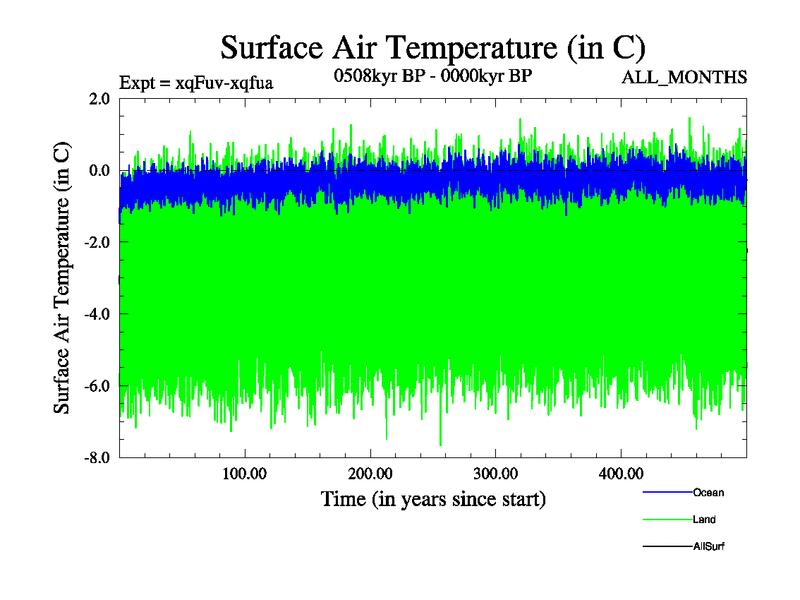 Surface Air Temperature (in C)

Expt = xqFuv-xqfua

0508kyr BP - 0000kyr BP

ALL_MONTHS

Surface Air Temperature (in C)

2.0
0.0
-2.0
-4.0
-6.0
-8.0

100.00
200.00
300.00
400.00

Time (in years since start)

Ocean
Land
AllSurf